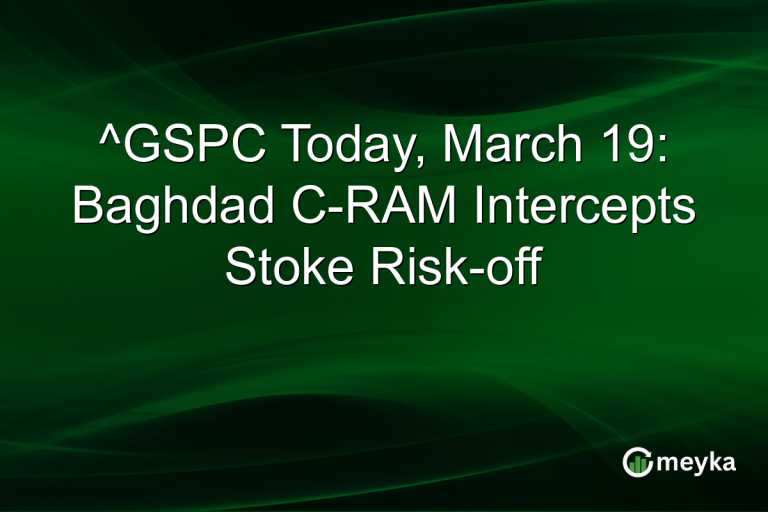 ^GSPC Today, March 19: Baghdad C-RAM Intercepts Stoke Risk-off

meyka